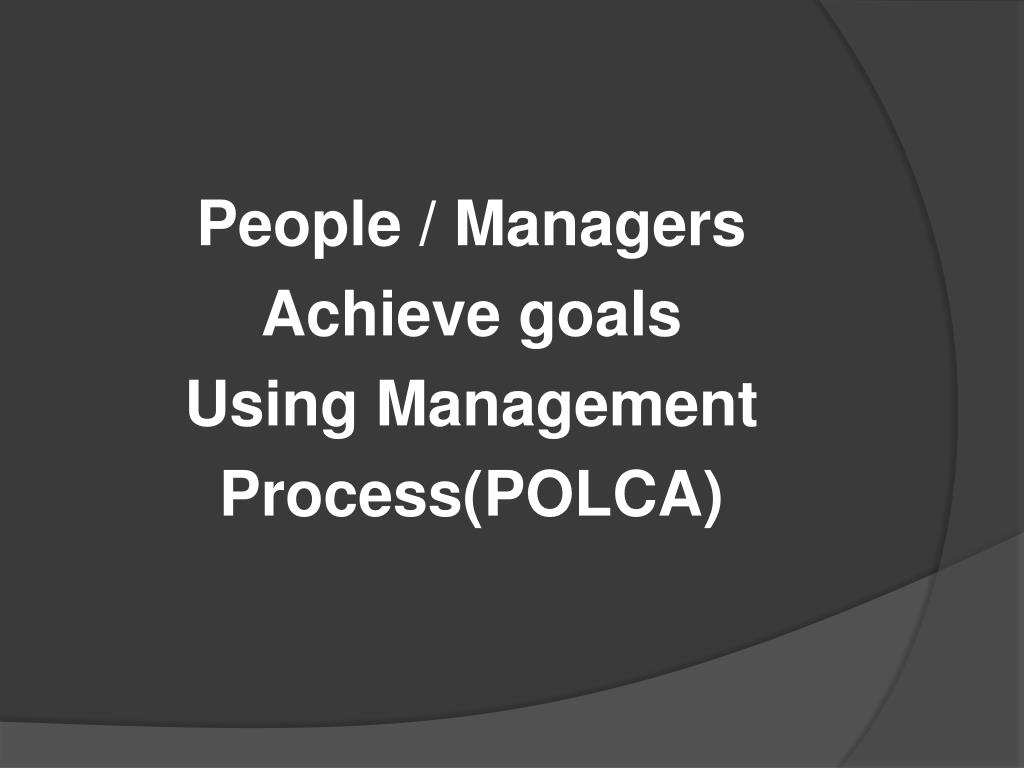 People / Managers
Achieve goals
Using Management
Process(POLCA)